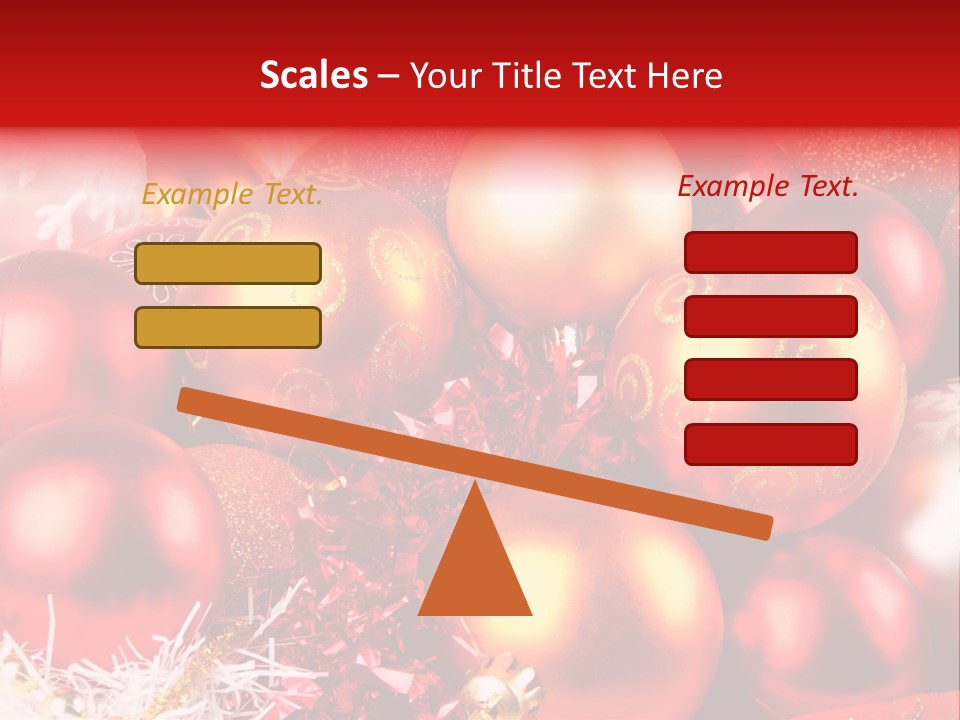 Scales – Your Title Text Here

Example Text.

Example Text.